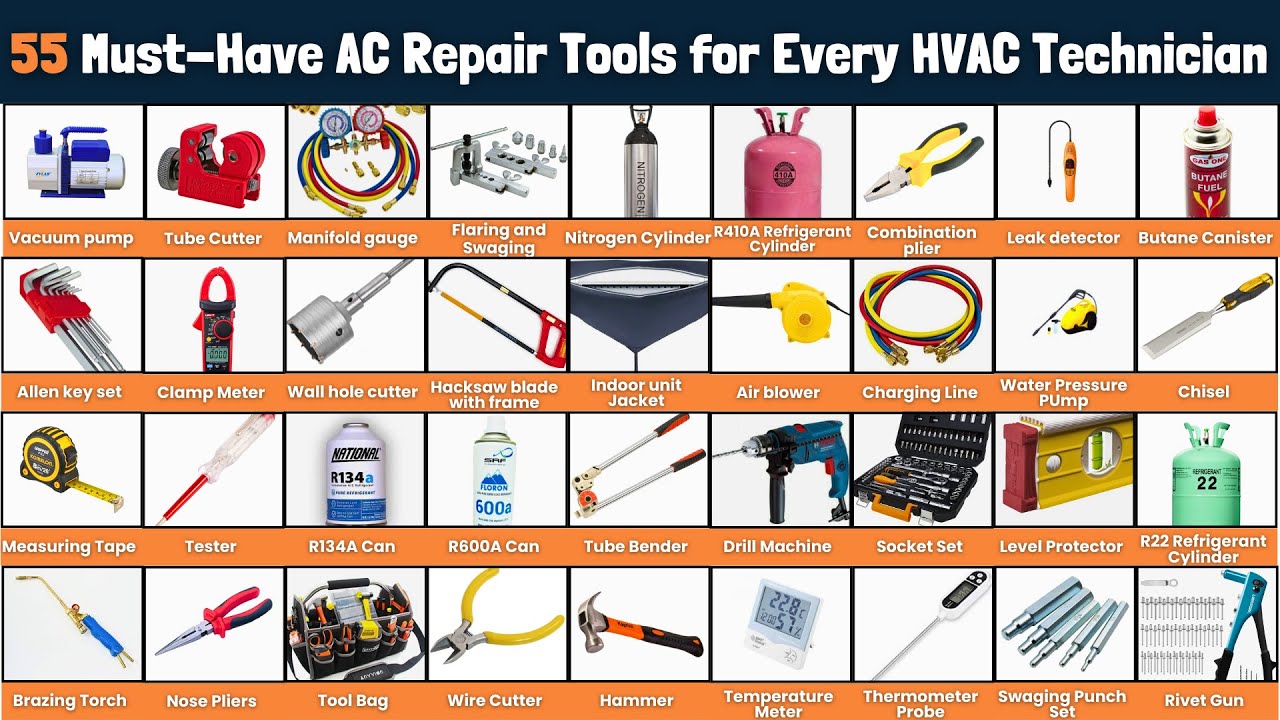 55 Must-Have AC Repair Tools for Every HVAC Technician

Vacuum pump
Tube Cutter
Manifold gauge
Flaring and Swaging
NITROGEN
Nitrogen Cylinder
410A
R410A Refrigerant Cylinder
Combination plier
Leak detector
GAS ONE
BUTANE FUEL
Butane Canister

Allen key set
Clamp Meter
Wall hole cutter
Hacksaw blade with frame
Indoor unit Jacket
Air blower
Charging Line
Water Pressure PUmp
Chisel

Measuring Tape
Tester
NATIONAL
R134a
R134A Can
FLORON
600a
R600A Can
Tube Bender
Drill Machine
Socket Set
Level Protector
REFRIGERANT
22
R22 Refrigerant Cylinder

Brazing Torch
Nose Pliers
Tool Bag
Wire Cutter
Hammer
22.8
57
Temperature Meter
Thermometer Probe
Swaging Punch Set
Rivet Gun